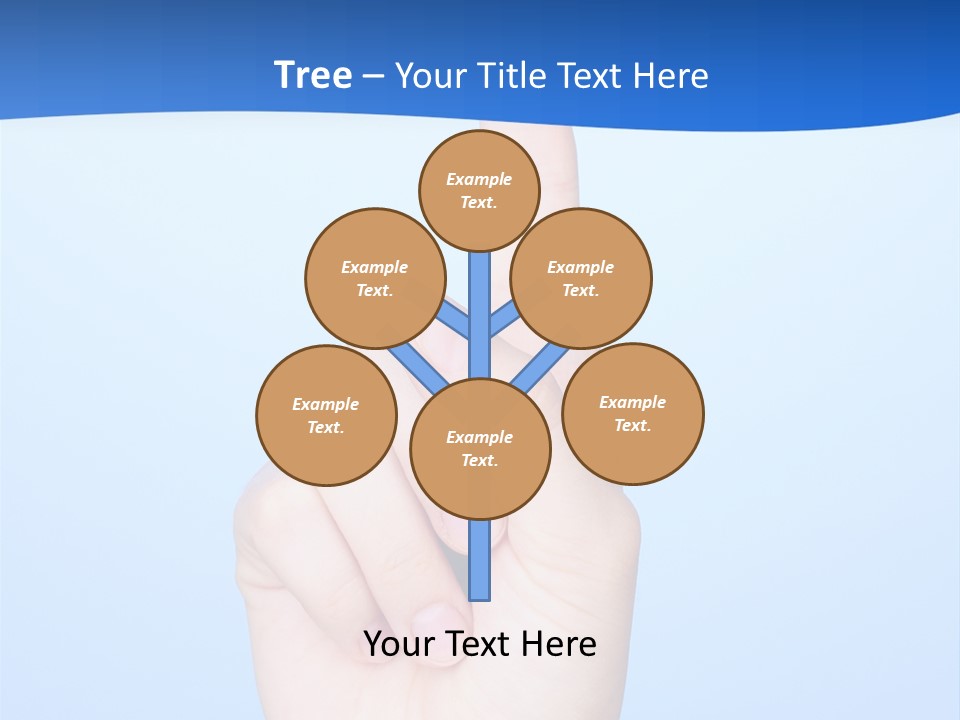 Tree – Your Title Text Here

Example Text.

Example Text.

Example Text.

Example Text.

Example Text.

Example Text.

Your Text Here